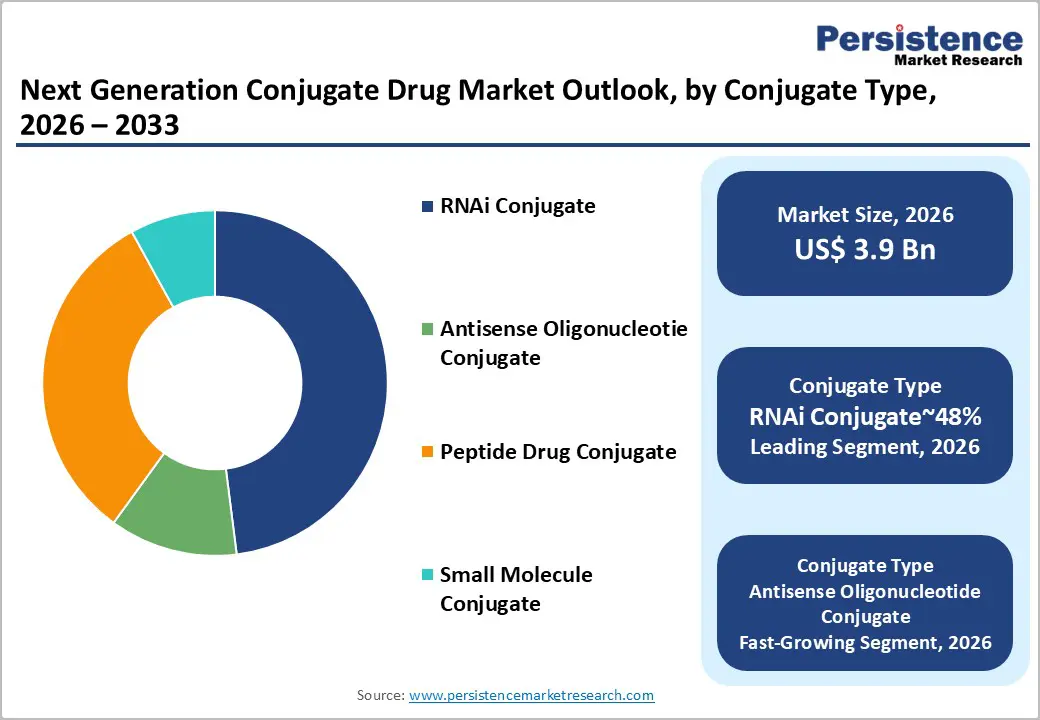 Persistence
Market Research

Next Generation Conjugate Drug Market Outlook, by Conjugate Type, 2026 – 2033

RNAi Conjugate

Antisense Oligonucleotie Conjugate

Peptide Drug Conjugate

Small Molecule Conjugate

Market Size, 2026
US$ 3.9 Bn

Conjugate Type
RNAi Conjugate~48%
Leading Segment, 2026

Conjugate Type
Antisense Oligonucleotide Conjugate
Fast-Growing Segment, 2026

Source: www.persistencemarketresearch.com